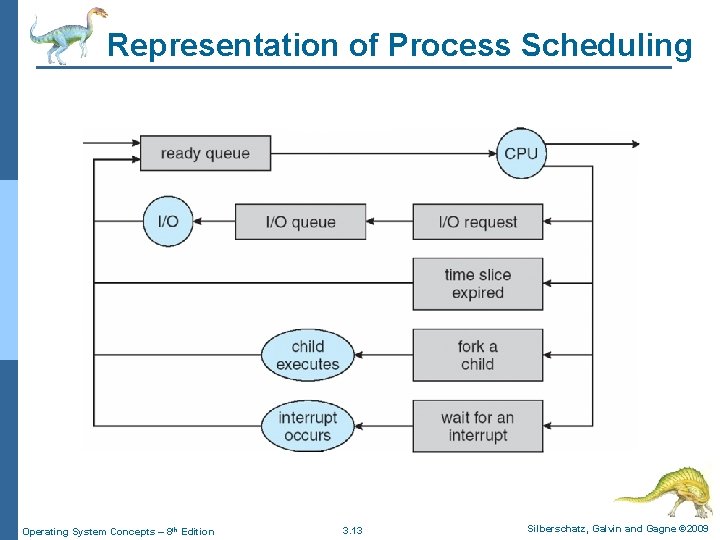 Representation of Process Scheduling

ready queue

CPU

I/O

I/O queue

I/O request

time slice expired

child executes

fork a child

interrupt occurs

wait for an interrupt

Operating System Concepts – 8th Edition

3.13

Silberschatz, Galvin and Gagne ©2009